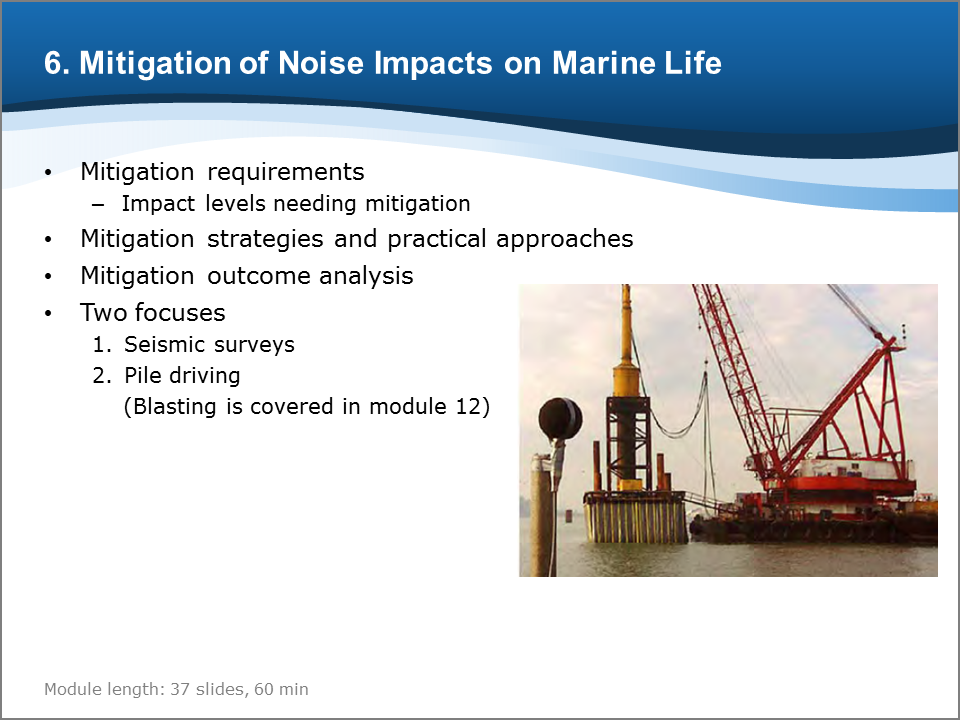 6. Mitigation of Noise Impacts on Marine Life

• Mitigation requirements
  – Impact levels needing mitigation
• Mitigation strategies and practical approaches
• Mitigation outcome analysis
• Two focuses
  1. Seismic surveys
  2. Pile driving
  (Blasting is covered in module 12)

Module length: 37 slides, 60 min